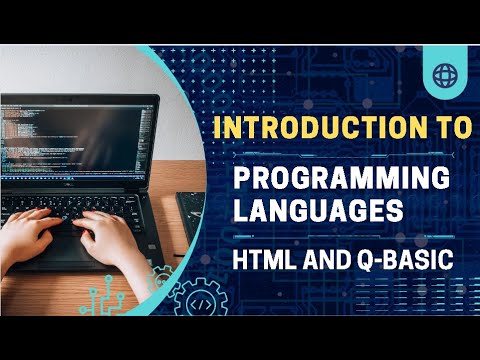 INTRODUCTION TO

PROGRAMMING LANGUAGES

HTML AND Q-BASIC